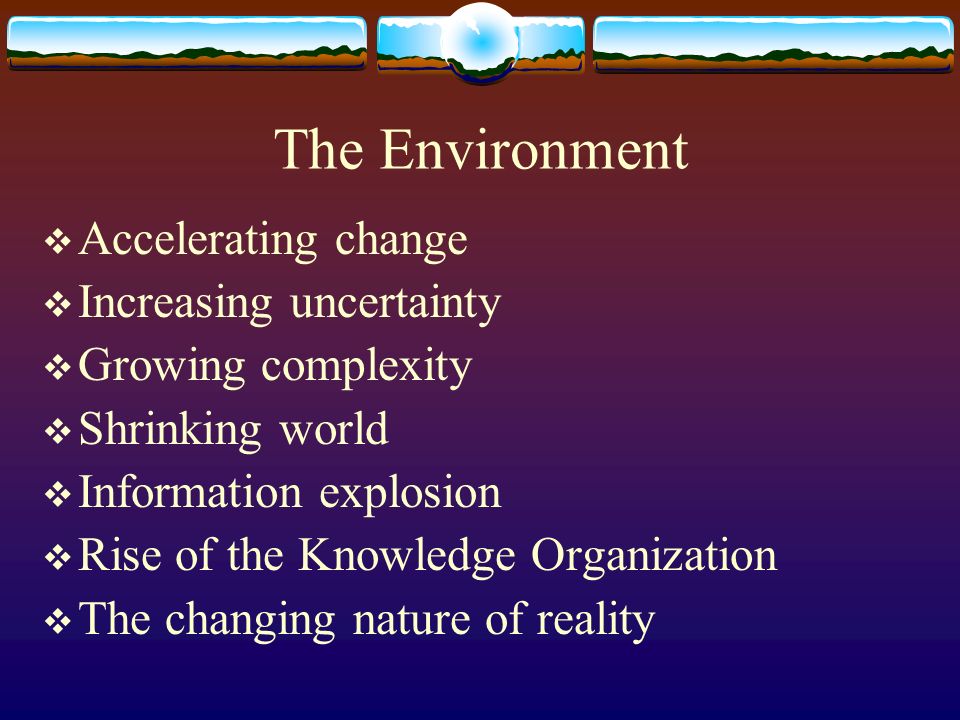 The Environment

❖ Accelerating change
❖ Increasing uncertainty
❖ Growing complexity
❖ Shrinking world
❖ Information explosion
❖ Rise of the Knowledge Organization
❖ The changing nature of reality